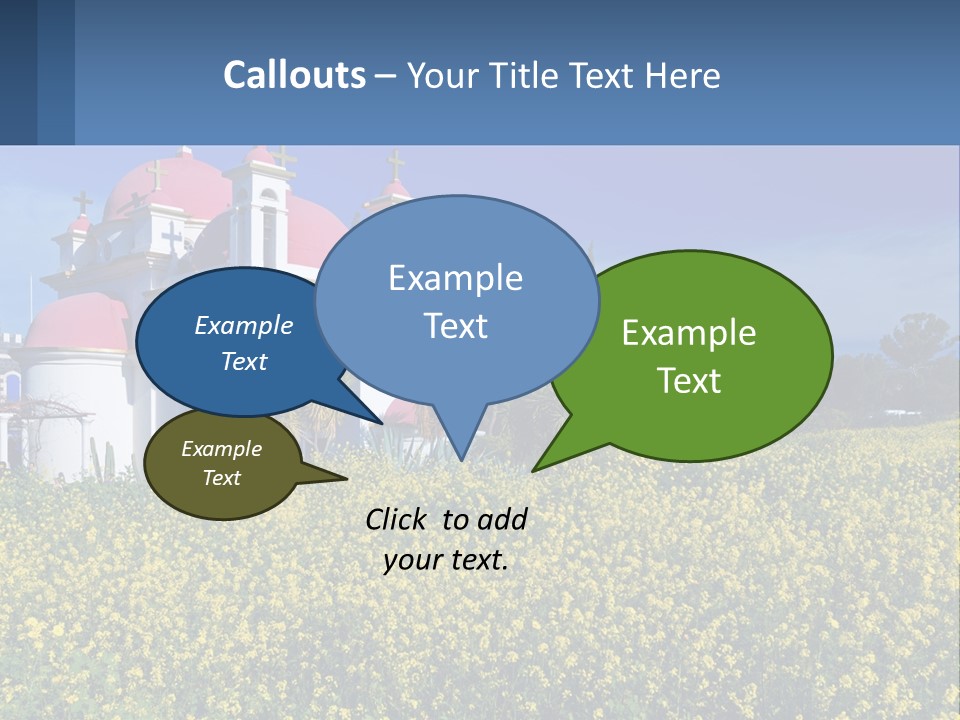 Callouts – Your Title Text Here

Example Text

Example Text

Example Text

Example Text

Click to add your text.